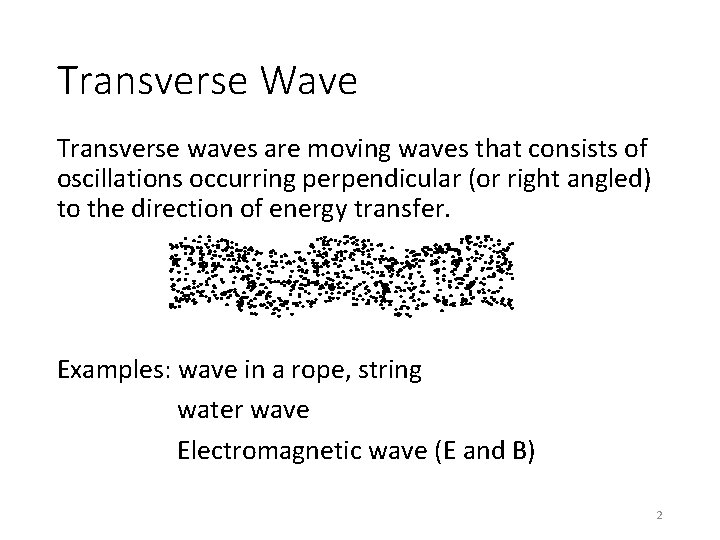 Transverse Wave

Transverse waves are moving waves that consists of oscillations occurring perpendicular (or right angled) to the direction of energy transfer.

Examples: wave in a rope, string

water wave

Electromagnetic wave (E and B)

2